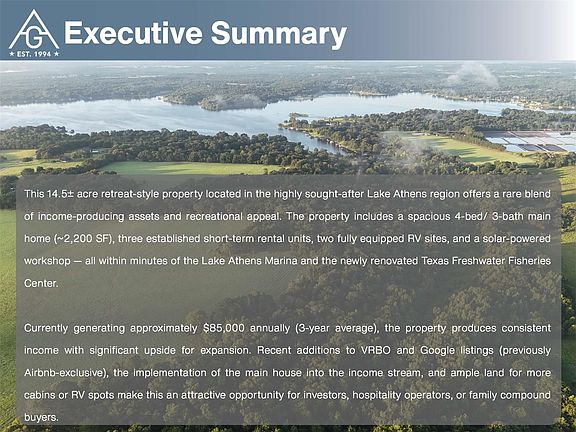 AG
★ EST. 1994 ★
Executive Summary

This 14.5± acre retreat-style property located in the highly sought-after Lake Athens region offers a rare blend of income-producing assets and recreational appeal. The property includes a spacious 4-bed/ 3-bath main home (~2,200 SF), three established short-term rental units, two fully equipped RV sites, and a solar-powered workshop — all within minutes of the Lake Athens Marina and the newly renovated Texas Freshwater Fisheries Center.

Currently generating approximately $85,000 annually (3-year average), the property produces consistent income with significant upside for expansion. Recent additions to VRBO and Google listings (previously Airbnb-exclusive), the implementation of the main house into the income stream, and ample land for more cabins or RV spots make this an attractive opportunity for investors, hospitality operators, or family compound buyers.